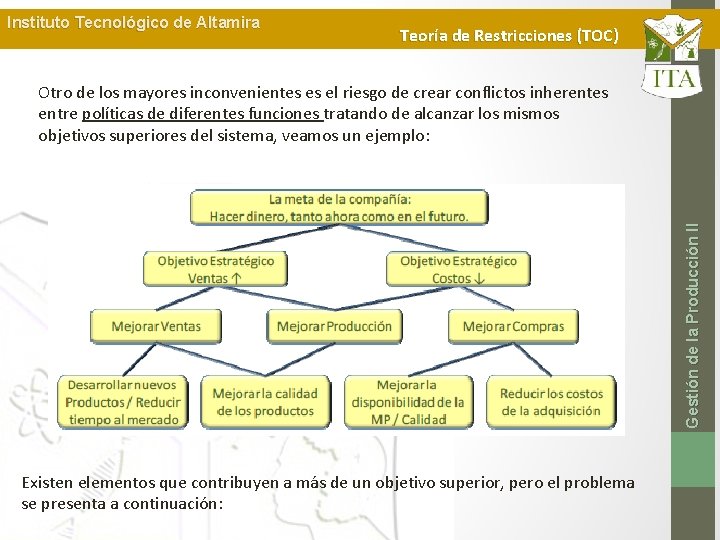 Instituto Tecnológico de Altamira

Teoría de Restricciones (TOC)

ITA

Otro de los mayores inconvenientes es el riesgo de crear conflictos inherentes entre políticas de diferentes funciones tratando de alcanzar los mismos objetivos superiores del sistema, veamos un ejemplo:

La meta de la compañía:
Hacer dinero, tanto ahora como en el futuro.

Objetivo Estratégico
Ventas ↑

Objetivo Estratégico
Costos ↓

Mejorar Ventas

Mejorar Producción

Mejorar Compras

Desarrollar nuevos Productos / Reducir tiempo al mercado

Mejorar la calidad de los productos

Mejorar la disponibilidad de la MP / Calidad

Reducir los costos de la adquisición

Existen elementos que contribuyen a más de un objetivo superior, pero el problema se presenta a continuación:

Gestión de la Producción II